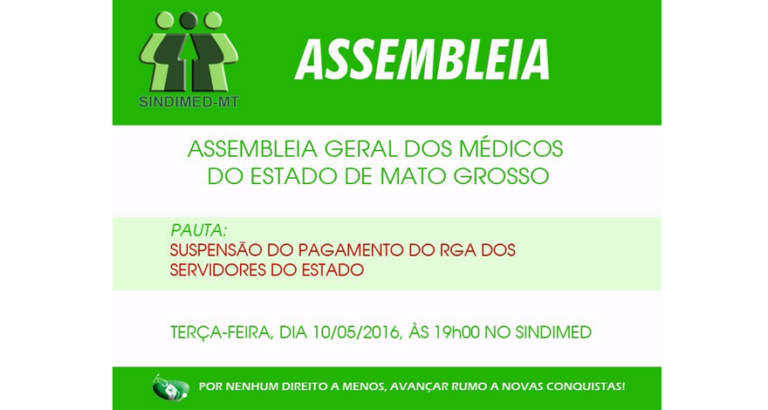 SINDIMED-MT

ASSEMBLEIA

ASSEMBLEIA GERAL DOS MÉDICOS DO ESTADO DE MATO GROSSO

PAUTA:
SUSPENSÃO DO PAGAMENTO DO RGA DOS SERVIDORES DO ESTADO

TERÇA-FEIRA, DIA 10/05/2016, ÀS 19h00 NO SINDIMED

POR NENHUM DIREITO A MENOS, AVANÇAR RUMO A NOVAS CONQUISTAS!